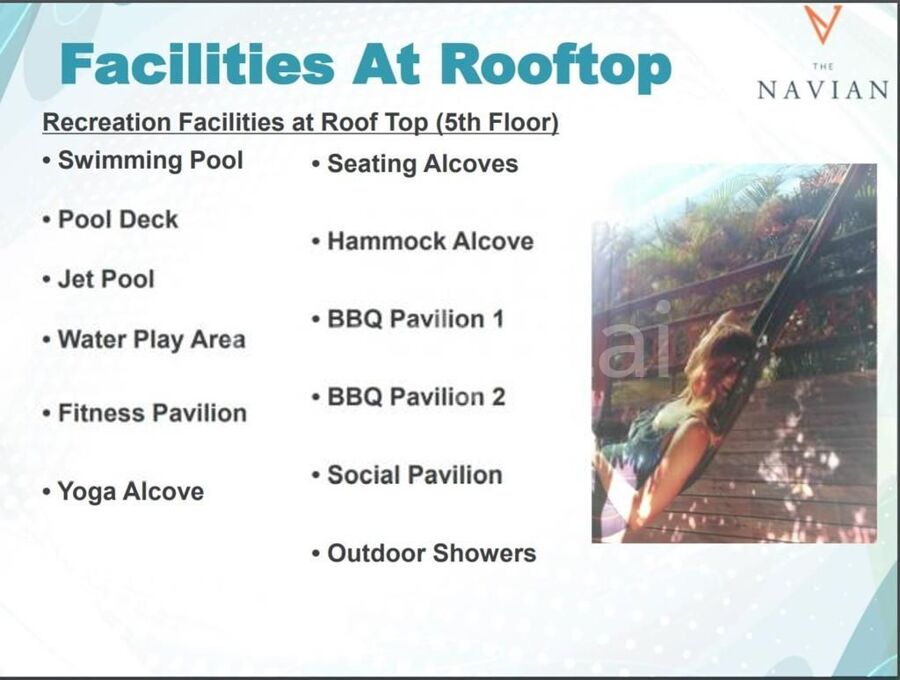 Facilities At Rooftop

THE
NAVIAN

Recreation Facilities at Roof Top (5th Floor)

• Swimming Pool

• Pool Deck

• Jet Pool

• Water Play Area

• Fitness Pavilion

• Yoga Alcove

• Seating Alcoves

• Hammock Alcove

• BBQ Pavilion 1

• BBQ Pavilion 2

• Social Pavilion

• Outdoor Showers

ai